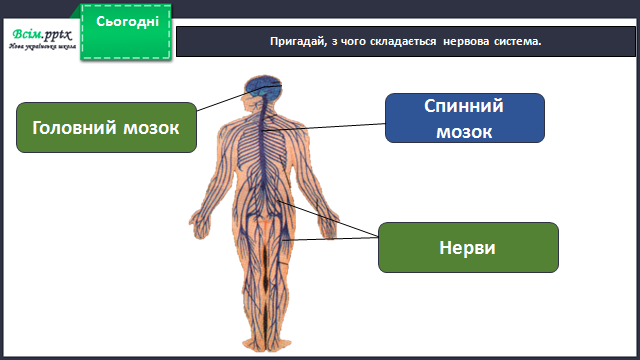 Всім.pptx
Нова українська школа

Сьогодні

Пригадай, з чого складається нервова система.

Головний мозок

Спинний мозок

Нерви